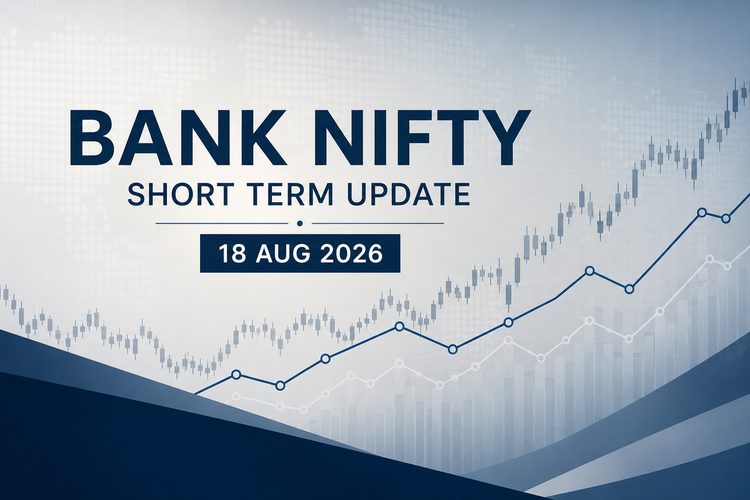 BANK NIFTY
SHORT TERM UPDATE
18 AUG 2026